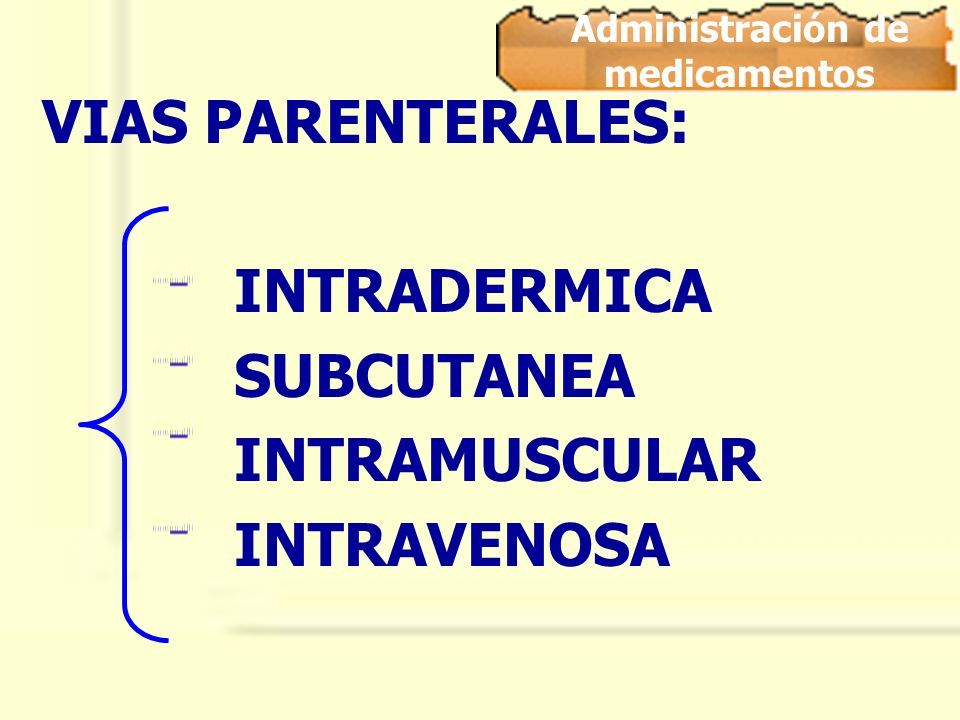 Administración de medicamentos

VIAS PARENTERALES:

- INTRADERMICA
- SUBCUTANEA
- INTRAMUSCULAR
- INTRAVENOSA